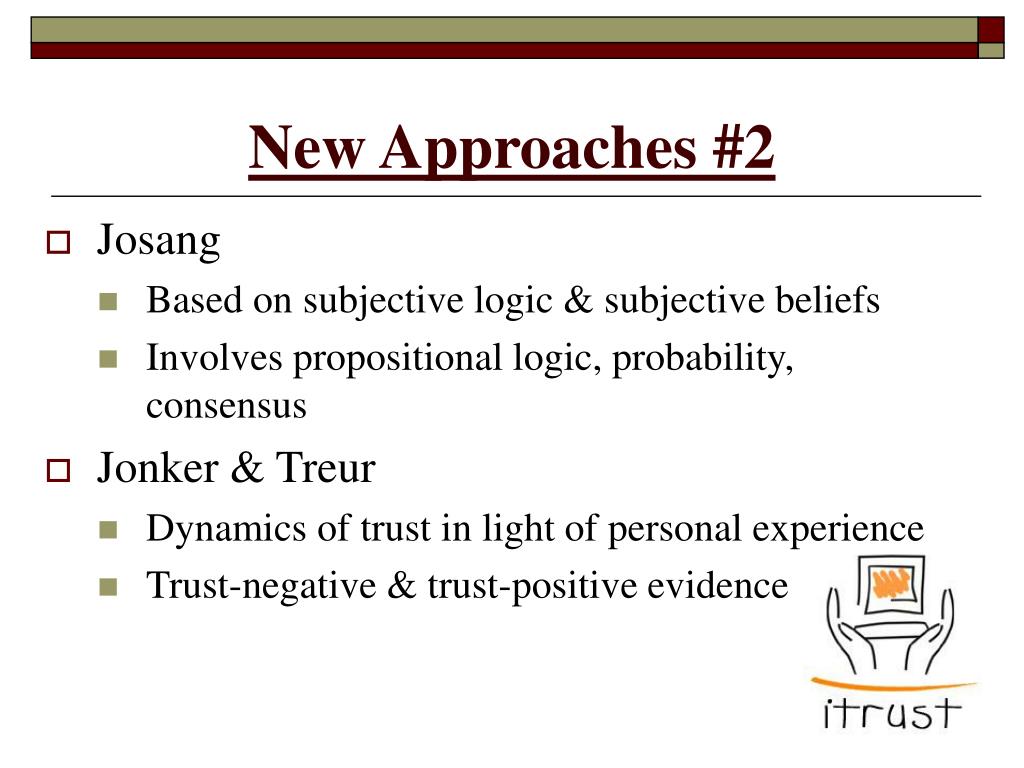 New Approaches #2

Josang

Based on subjective logic & subjective beliefs

Involves propositional logic, probability, consensus

Jonker & Treur

Dynamics of trust in light of personal experience

Trust-negative & trust-positive evidence

itrust